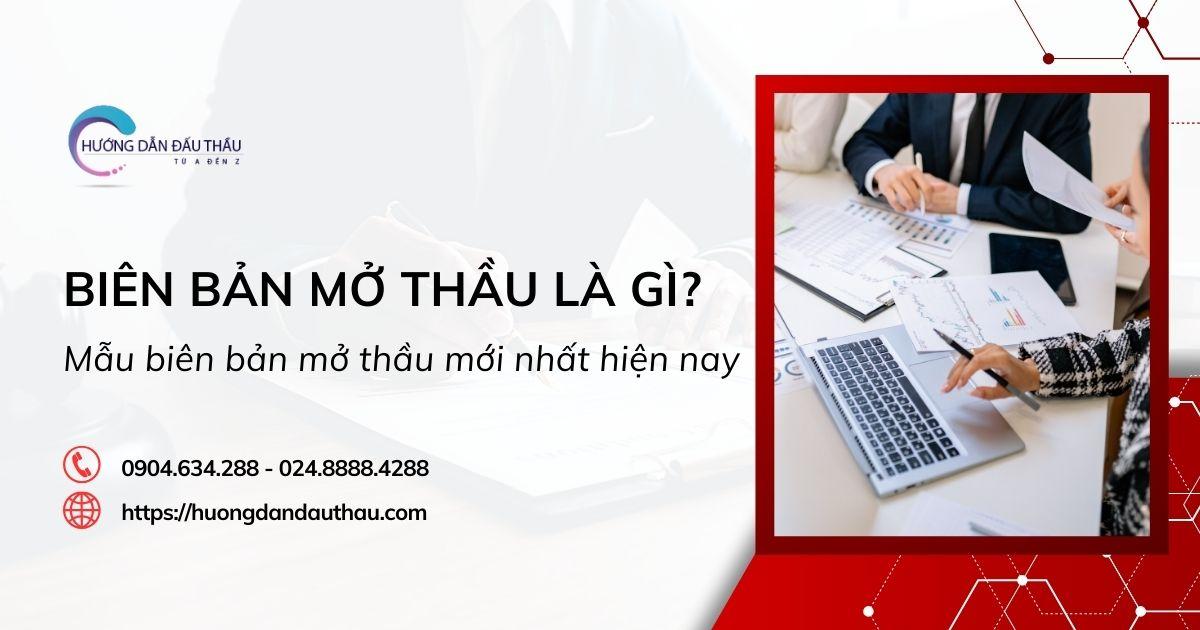 HƯỚNG DẪN ĐẤU THẦU
TỪ A ĐẾN Z

BIÊN BẢN MỞ THẦU LÀ GÌ?

Mẫu biên bản mở thầu mới nhất hiện nay

0904.634.288 - 024.8888.4288

https://huongdandauthau.com